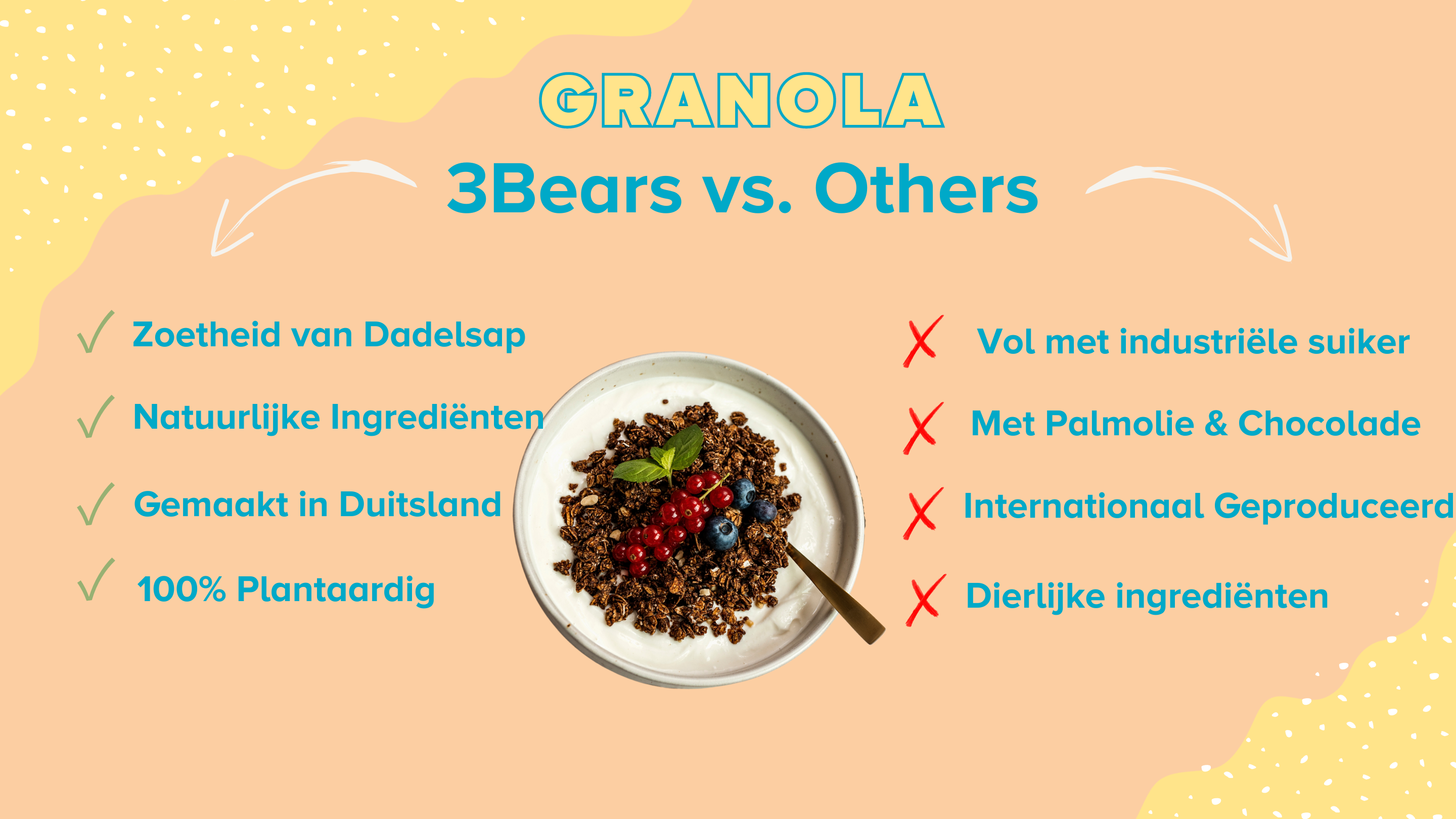 GRANOLA

3Bears vs. Others

✓ Zoetheid van Dadelsap

✓ Natuurlijke Ingrediënten

✓ Gemaakt in Duitsland

✓ 100% Plantaardig

✗ Vol met industriële suiker

✗ Met Palmolie & Chocolade

✗ Internationaal Geproduceerd

✗ Dierlijke ingrediënten